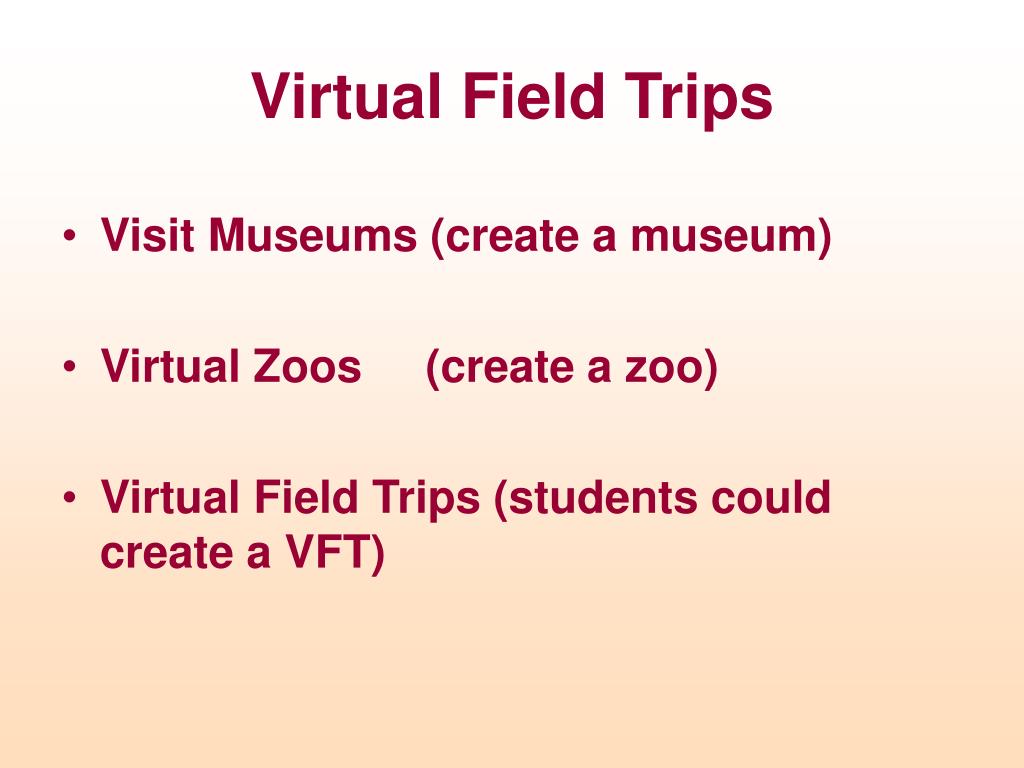 Virtual Field Trips

• Visit Museums (create a museum)

• Virtual Zoos (create a zoo)

• Virtual Field Trips (students could create a VFT)